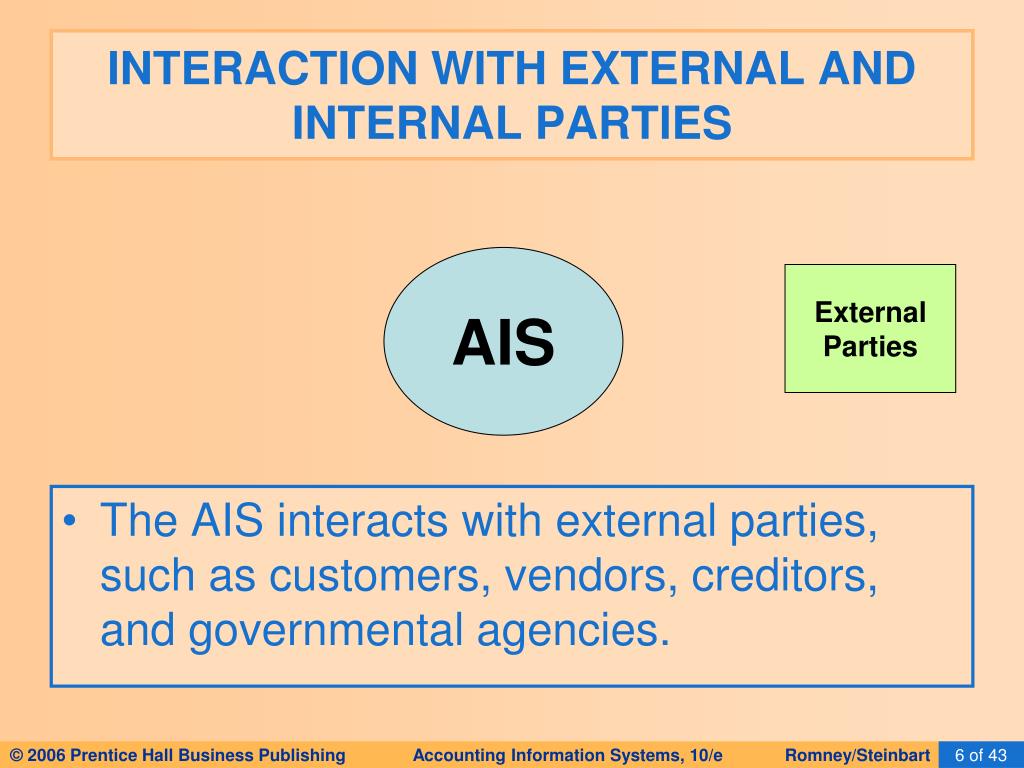 INTERACTION WITH EXTERNAL AND INTERNAL PARTIES

AIS

External Parties

• The AIS interacts with external parties, such as customers, vendors, creditors, and governmental agencies.

© 2006 Prentice Hall Business Publishing Accounting Information Systems, 10/e Romney/Steinbart 6 of 43